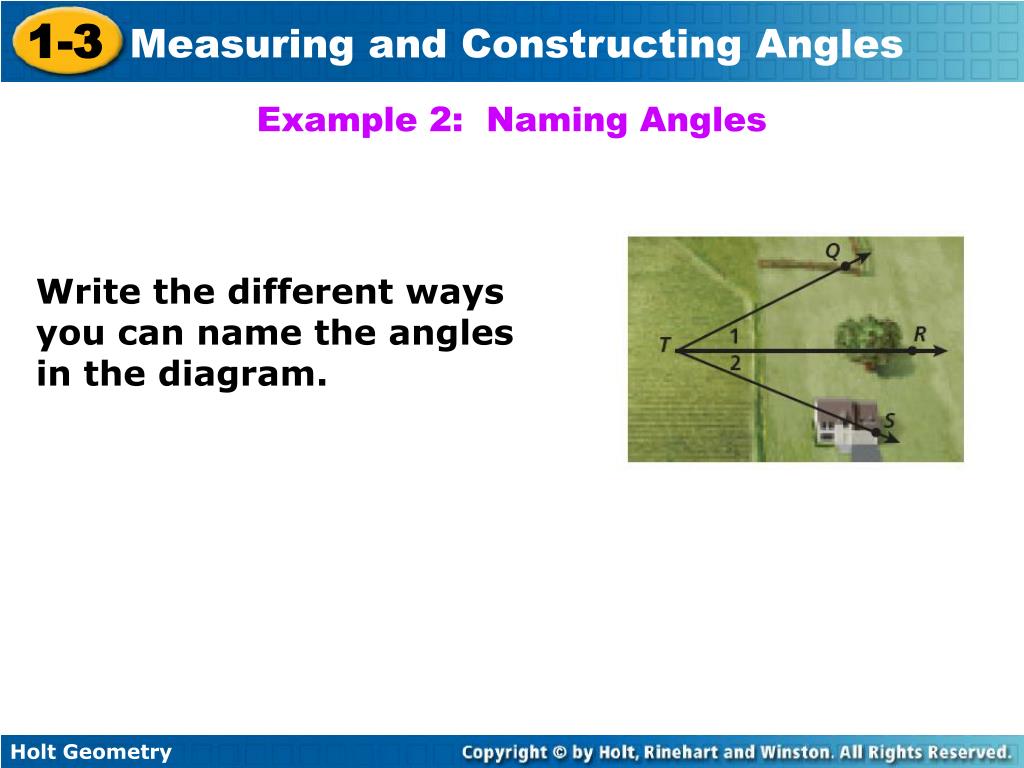 1-3 Measuring and Constructing Angles

Example 2: Naming Angles

Write the different ways you can name the angles in the diagram.

Q
T
1
2
R
S

Holt Geometry

Copyright © by Holt, Rinehart and Winston. All Rights Reserved.